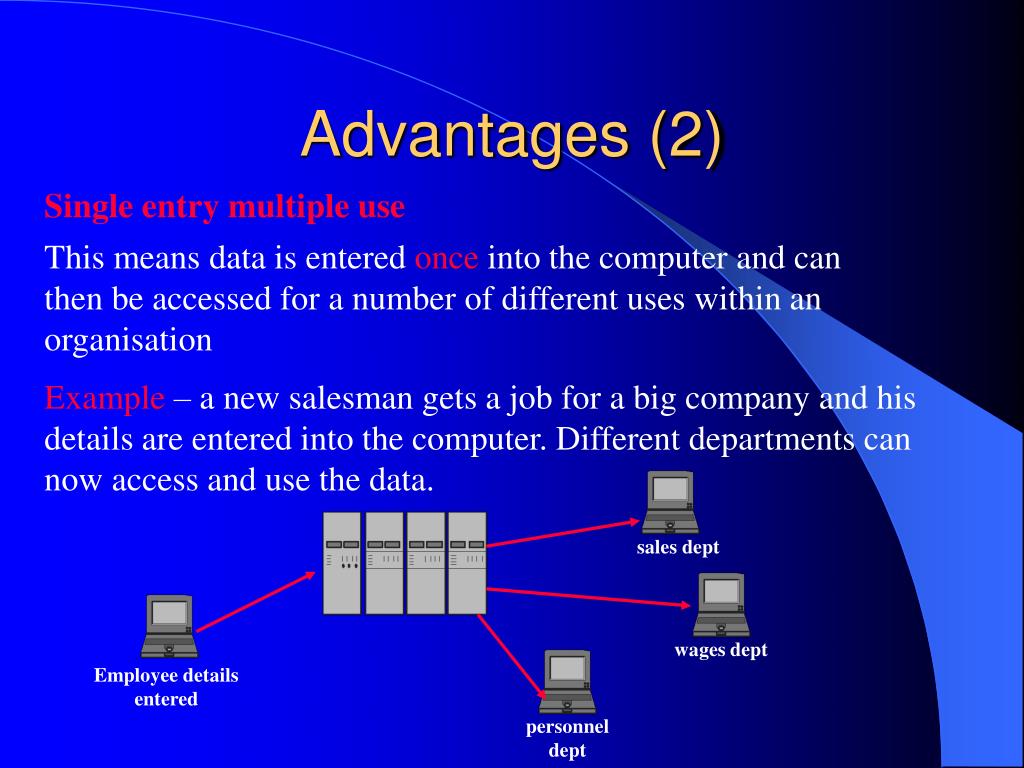 Advantages (2)

Single entry multiple use

This means data is entered once into the computer and can then be accessed for a number of different uses within an organisation

Example – a new salesman gets a job for a big company and his details are entered into the computer. Different departments can now access and use the data.

sales dept

wages dept

Employee details entered

personnel dept